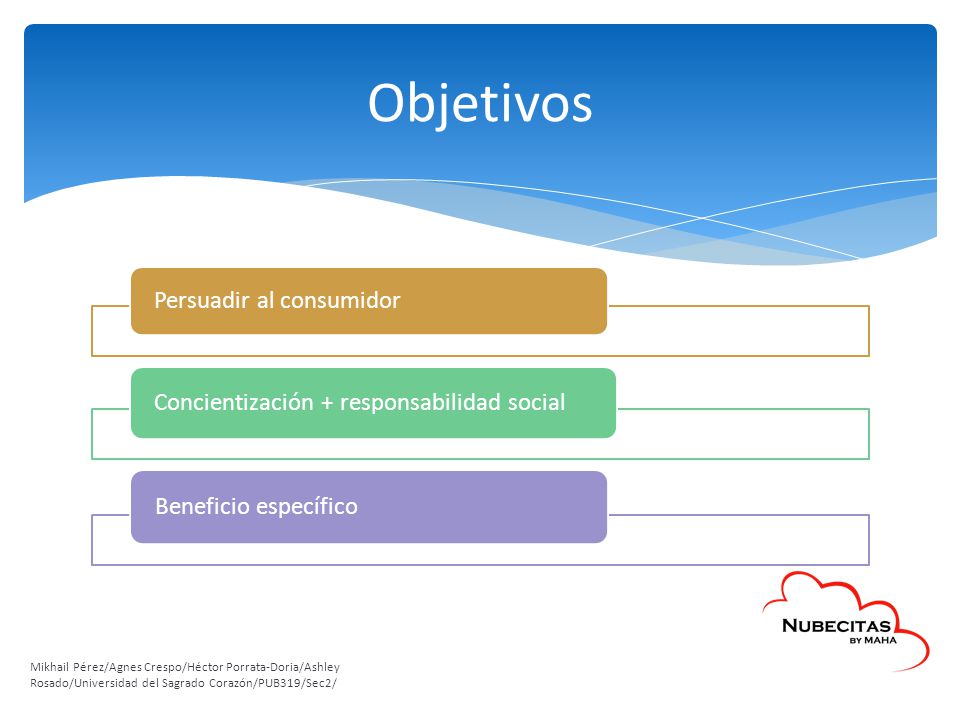 Objetivos

Persuadir al consumidor

Concientización + responsabilidad social

Beneficio específico

NUBECITAS
BY MAHA

Mikhail Pérez/Agnes Crespo/Héctor Porrata-Doria/Ashley Rosado/Universidad del Sagrado Corazón/PUB319/Sec2/